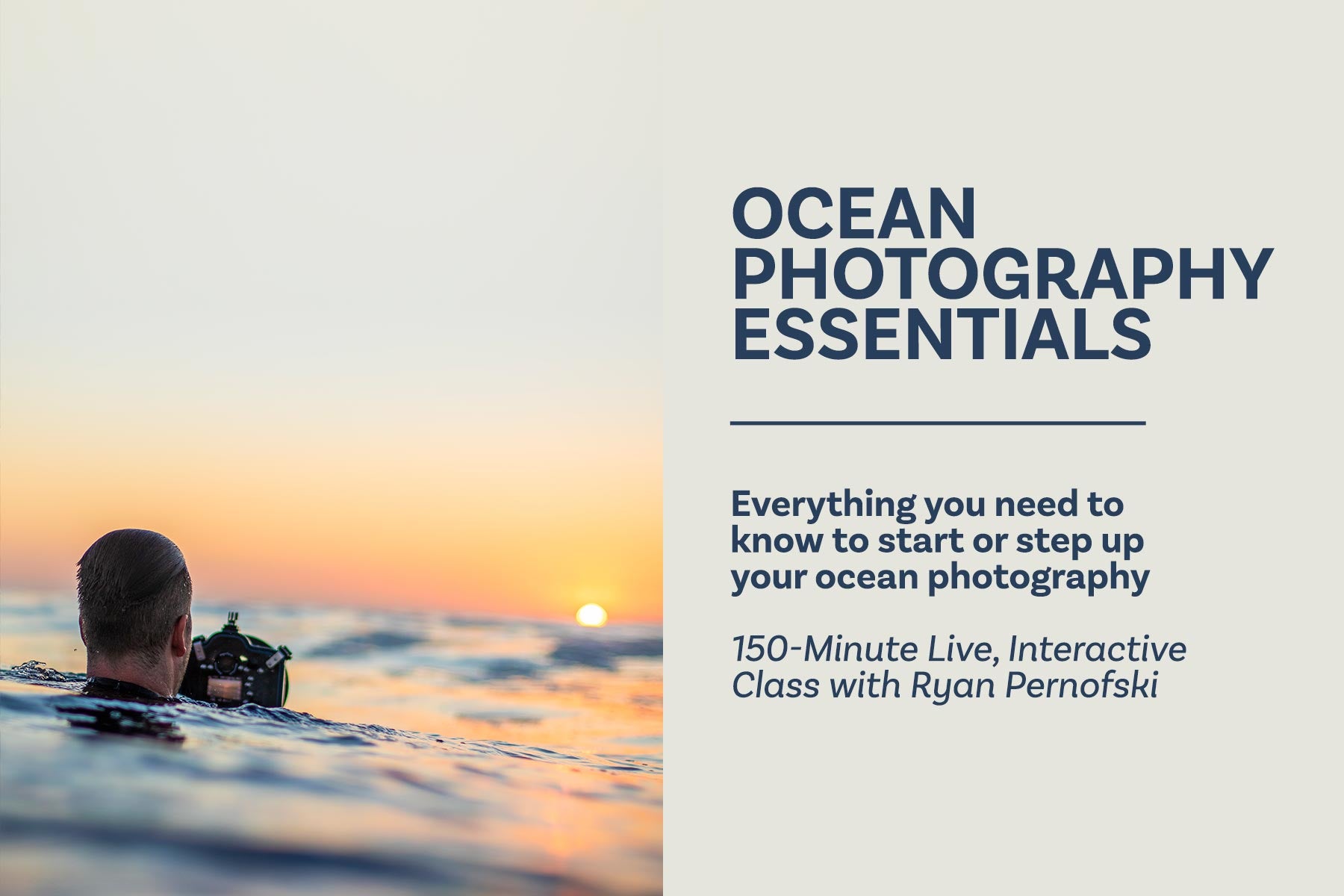 OCEAN PHOTOGRAPHY ESSENTIALS

Everything you need to know to start or step up your ocean photography

150-Minute Live, Interactive Class with Ryan Pernofski